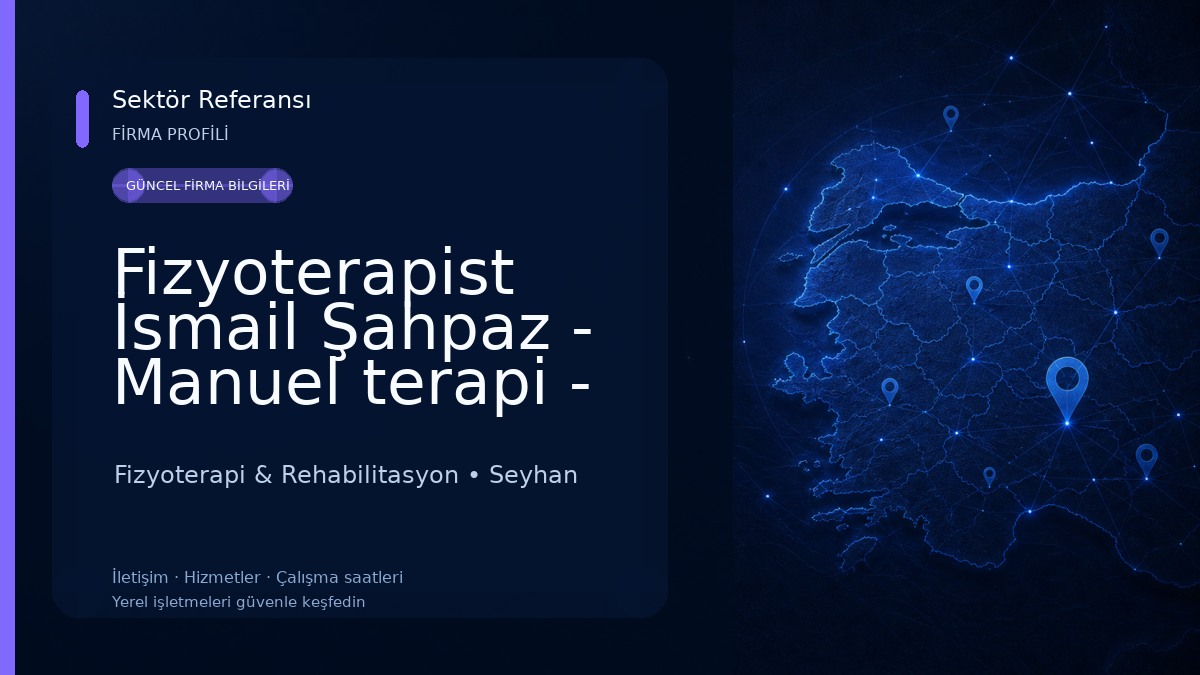 Sektör Referansı
FİRMA PROFİLİ

GÜNCEL FİRMA BİLGİLERİ

Fizyoterapist Ismail Şahpaz - Manuel terapi -

Fizyoterapi & Rehabilitasyon • Seyhan

İletişim · Hizmetler · Çalışma saatleri
Yerel işletmeleri güvenle keşfedin